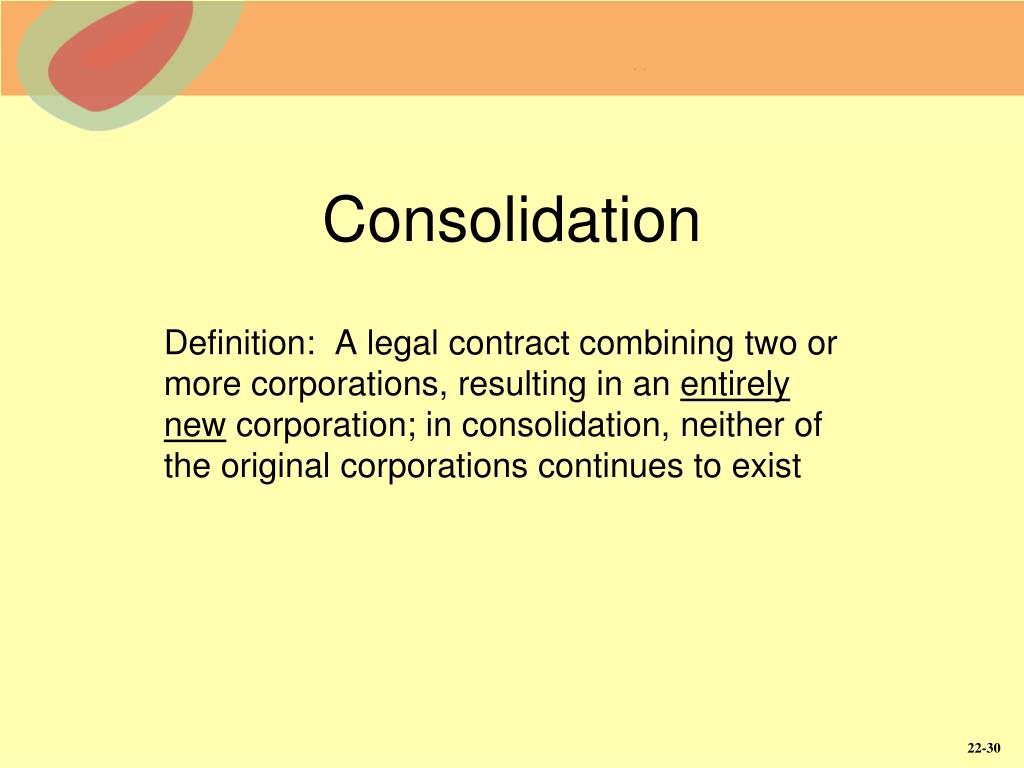 Consolidation

Definition: A legal contract combining two or more corporations, resulting in an entirely new corporation; in consolidation, neither of the original corporations continues to exist

22-30